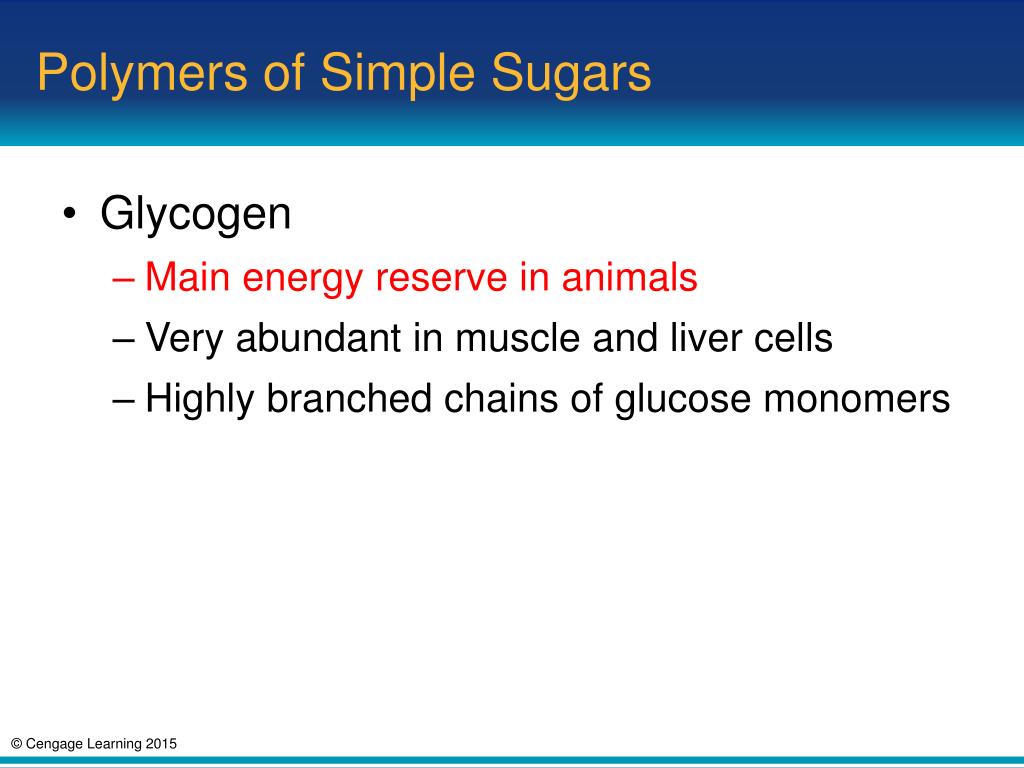 Polymers of Simple Sugars

• Glycogen

– Main energy reserve in animals

– Very abundant in muscle and liver cells

– Highly branched chains of glucose monomers

© Cengage Learning 2015